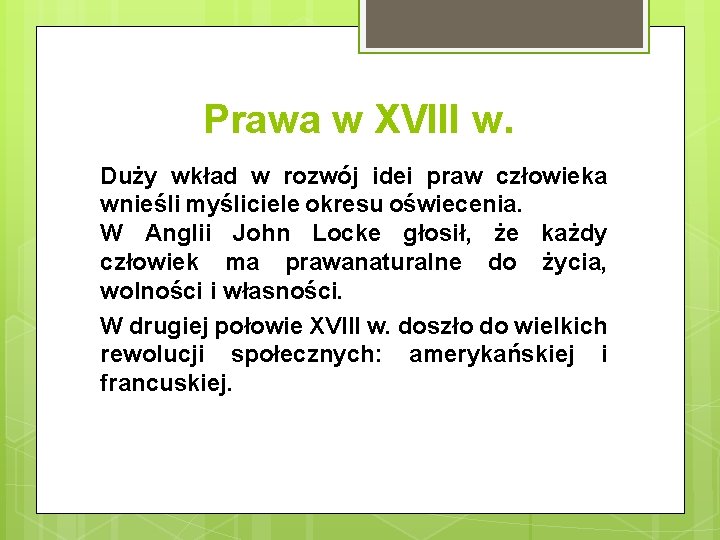 Prawa w XVIII w.

Duży wkład w rozwój idei praw człowieka wnieśli myśliciele okresu oświecenia.
W Anglii John Locke głosił, że każdy człowiek ma prawanaturalne do życia, wolności i własności.

W drugiej połowie XVIII w. doszło do wielkich rewolucji społecznych: amerykańskiej i francuskiej.